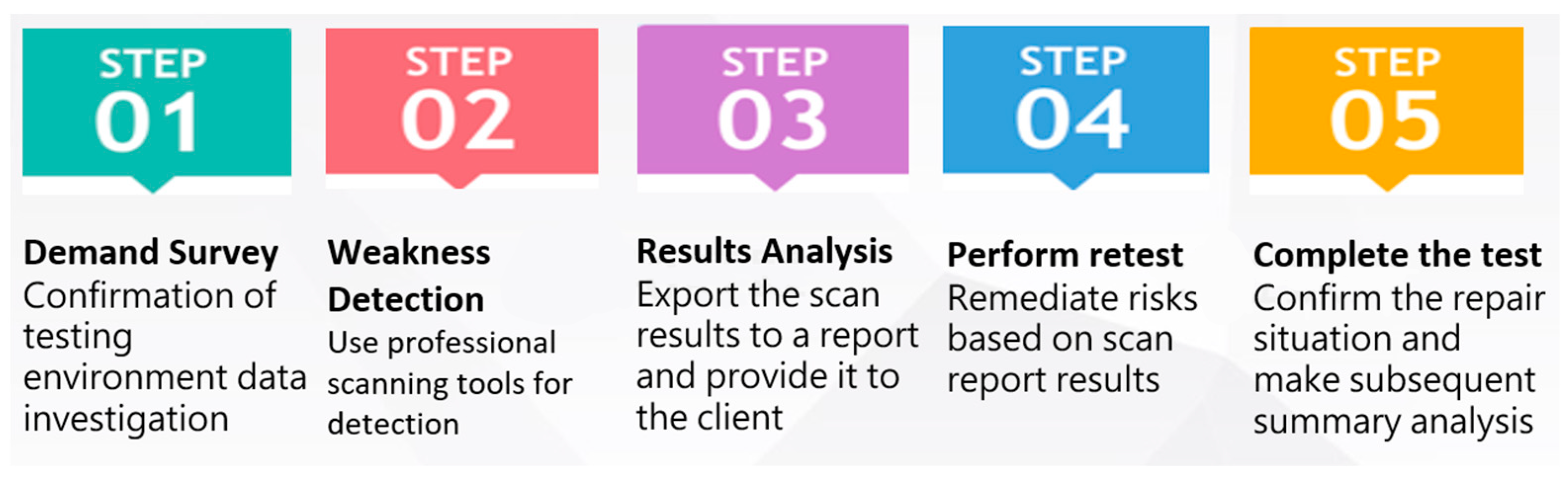 STEP 01

Demand Survey
Confirmation of testing environment data investigation

STEP 02

Weakness Detection
Use professional scanning tools for detection

STEP 03

Results Analysis
Export the scan results to a report and provide it to the client

STEP 04

Perform retest
Remediate risks based on scan report results

STEP 05

Complete the test
Confirm the repair situation and make subsequent summary analysis